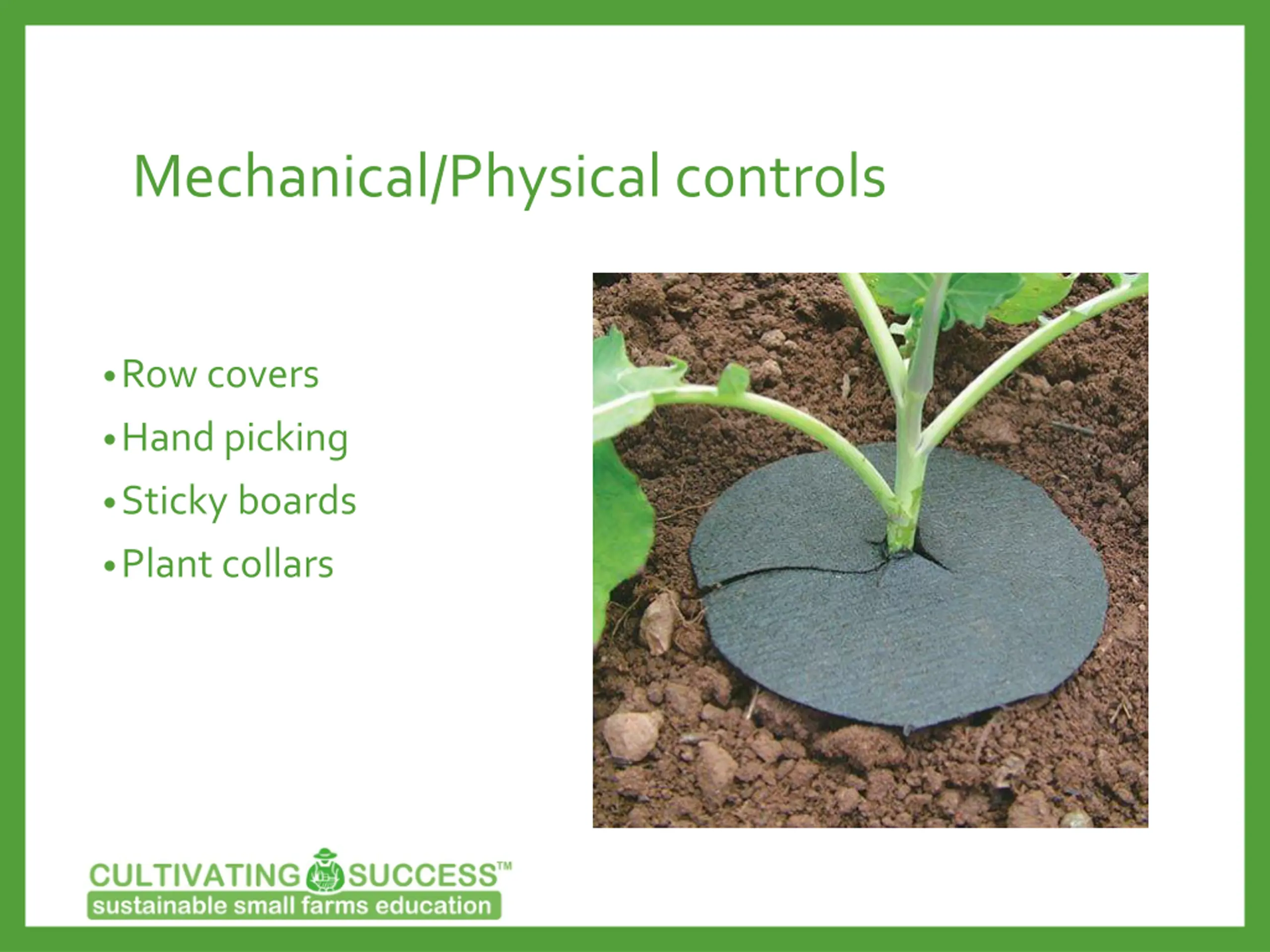 Mechanical/Physical controls

• Row covers
• Hand picking
• Sticky boards
• Plant collars

CULTIVATING SUCCESS™
sustainable small farms education